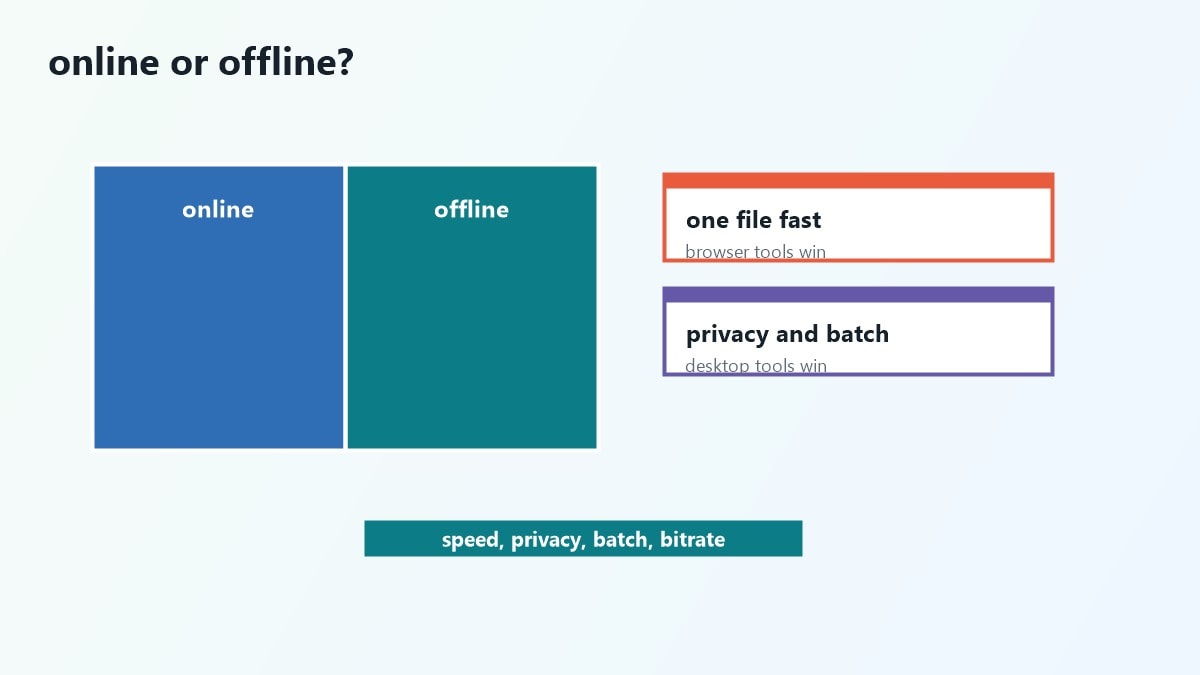 online or offline?

online

offline

one file fast
browser tools win

privacy and batch
desktop tools win

speed, privacy, batch, bitrate